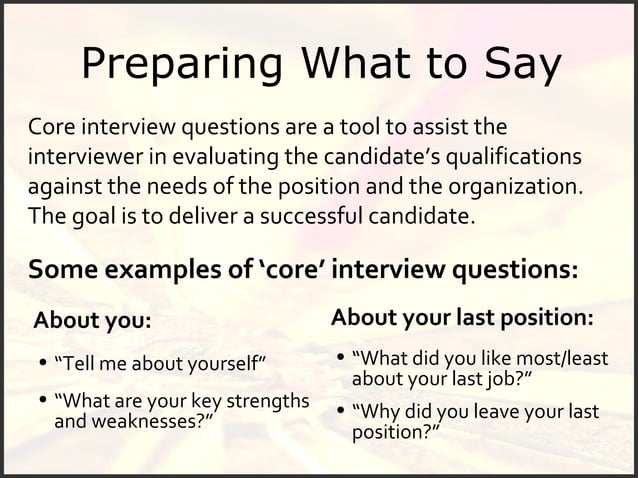 Preparing What to Say

Core interview questions are a tool to assist the interviewer in evaluating the candidate's qualifications against the needs of the position and the organization. The goal is to deliver a successful candidate.

Some examples of 'core' interview questions:

About you:

• "Tell me about yourself"
• "What are your key strengths and weaknesses?"

About your last position:

• "What did you like most/least about your last job?"
• "Why did you leave your last position?"